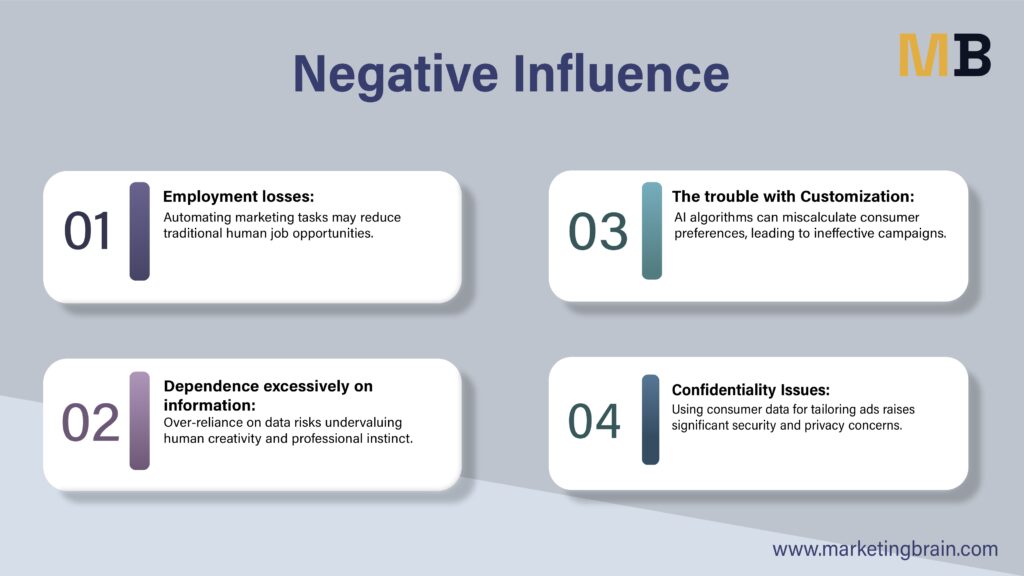 Negative Influence

MB

01
Employment losses:
Automating marketing tasks may reduce traditional human job opportunities.

02
Dependence excessively on information:
Over-reliance on data risks undervaluing human creativity and professional instinct.

03
The trouble with Customization:
AI algorithms can miscalculate consumer preferences, leading to ineffective campaigns.

04
Confidentiality Issues:
Using consumer data for tailoring ads raises significant security and privacy concerns.

www.marketingbrain.com